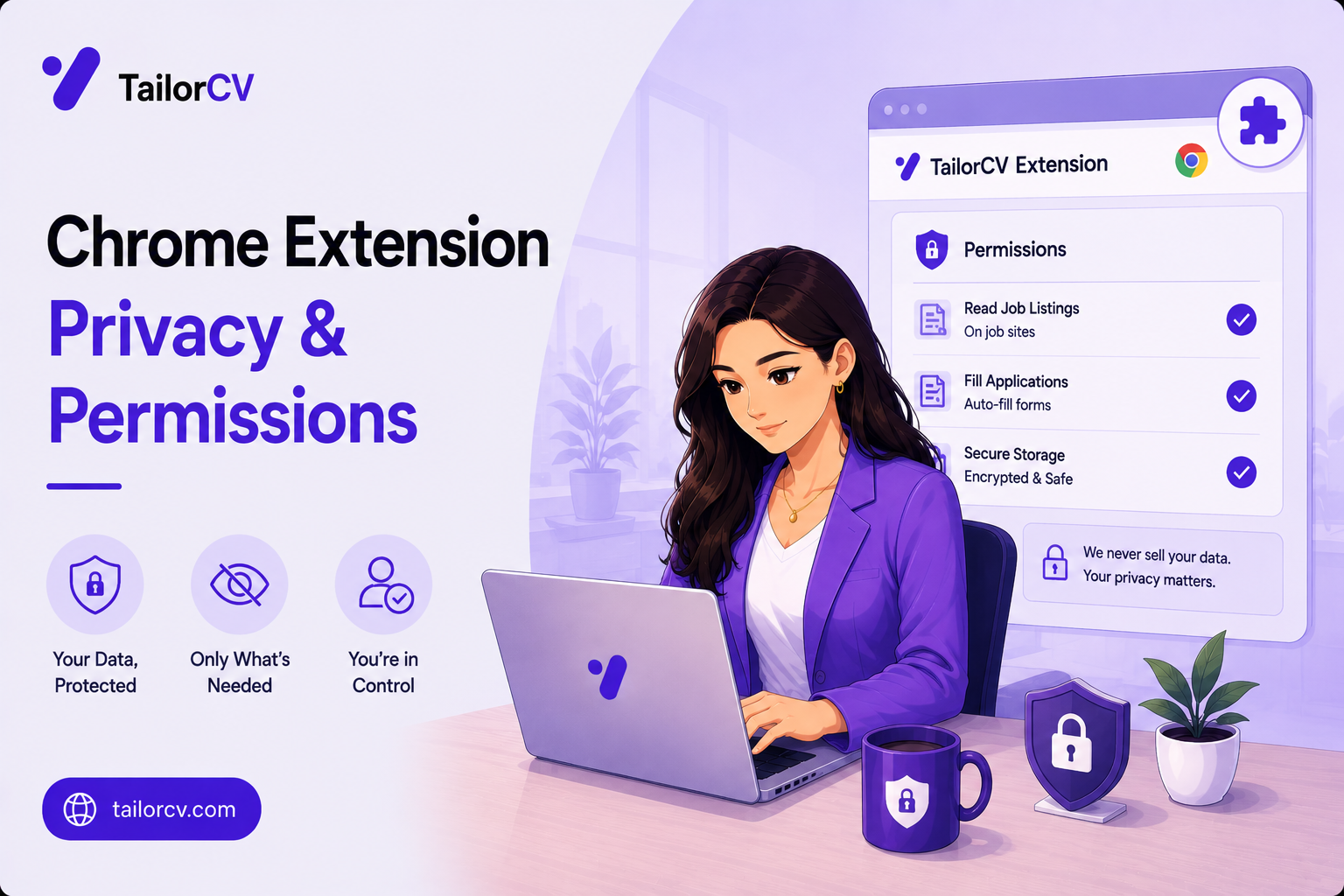 TailorCV

Chrome Extension
Privacy &
Permissions

Your Data, Protected

Only What's Needed

You're in Control

tailorcv.com

TailorCV Extension

Permissions

Read Job Listings
On job sites

Fill Applications
Auto-fill forms

Secure Storage
Encrypted & Safe

We never sell your data.
Your privacy matters.